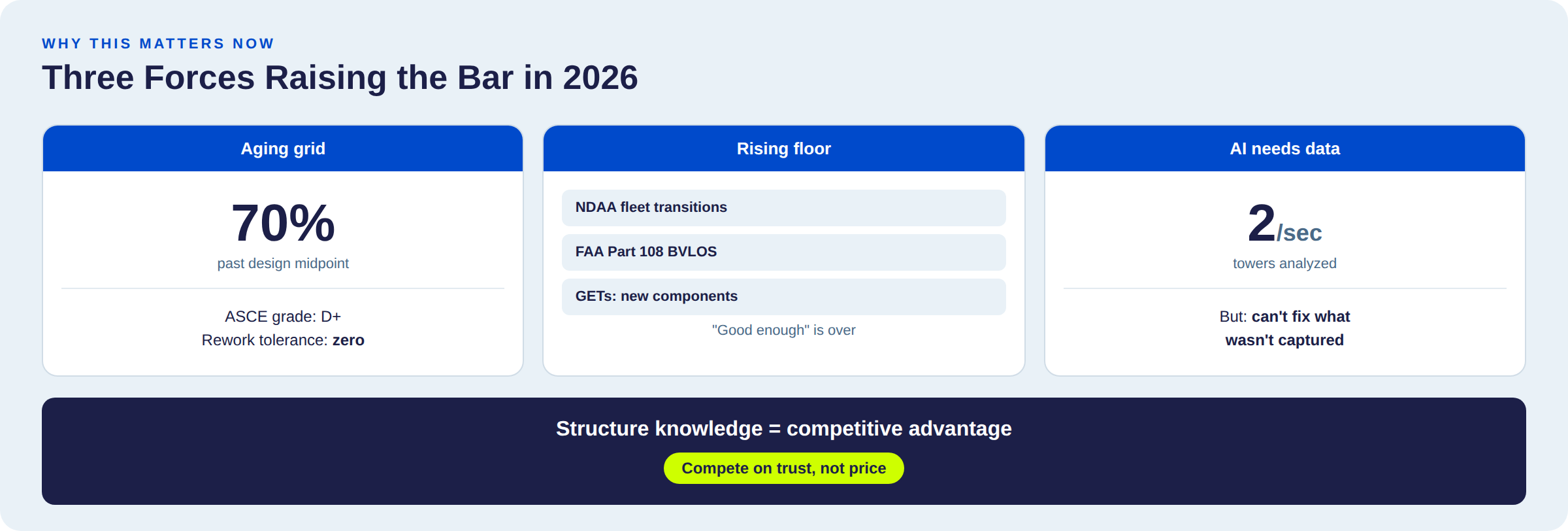 WHY THIS MATTERS NOW

Three Forces Raising the Bar in 2026

Aging grid

70%

past design midpoint

ASCE grade: D+
Rework tolerance: zero

Rising floor

NDAA fleet transitions

FAA Part 108 BVLOS

GETs: new components

"Good enough" is over

AI needs data

2/sec

towers analyzed

But: can't fix what wasn't captured

Structure knowledge = competitive advantage

Compete on trust, not price